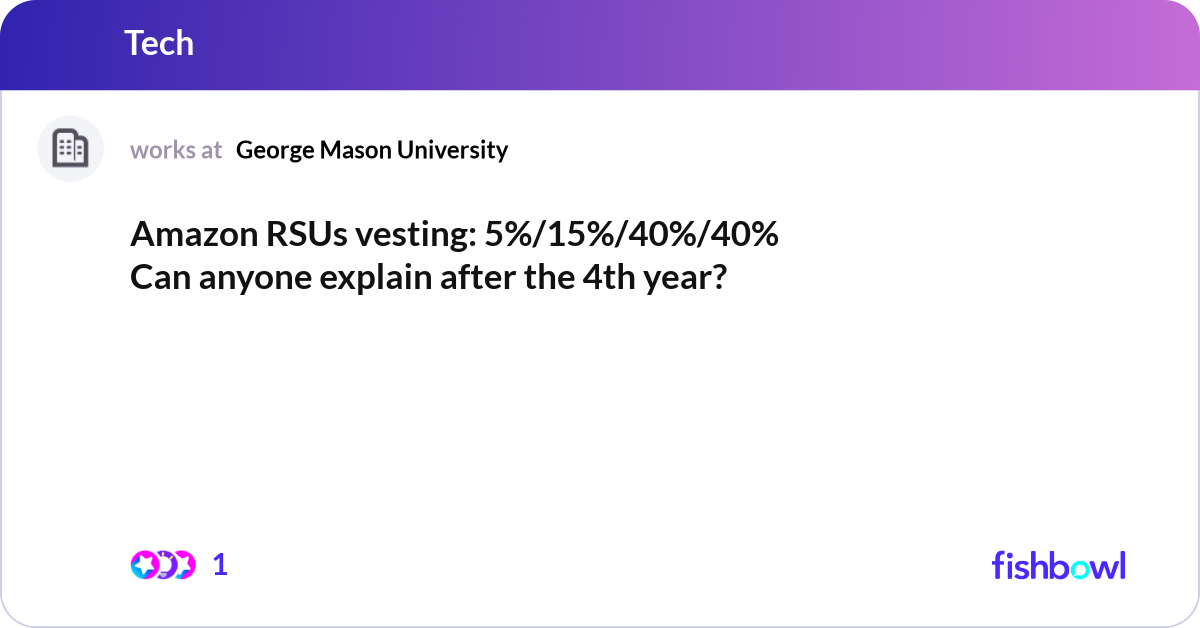 Tech

works at George Mason University

Amazon RSUs vesting: 5%/15%/40%/40%
Can anyone explain after the 4th year?

1

fishbowl